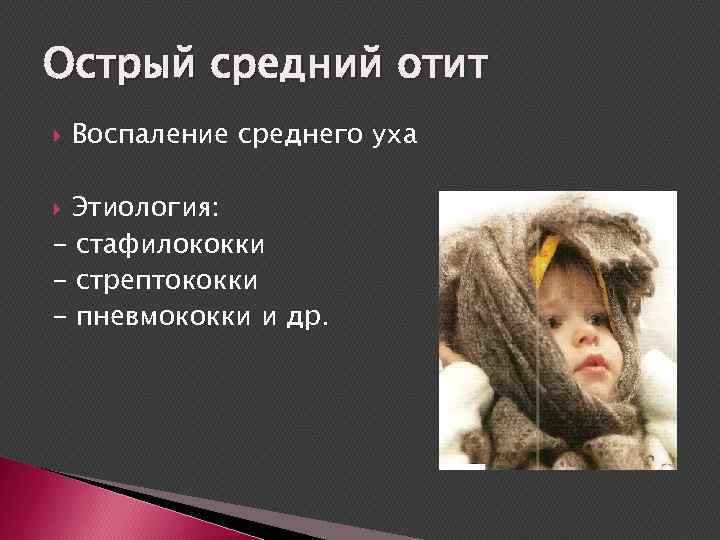 Острый средний отит

Воспаление среднего уха

Этиология:
- стафилококки
- стрептококки
- пневмококки и др.